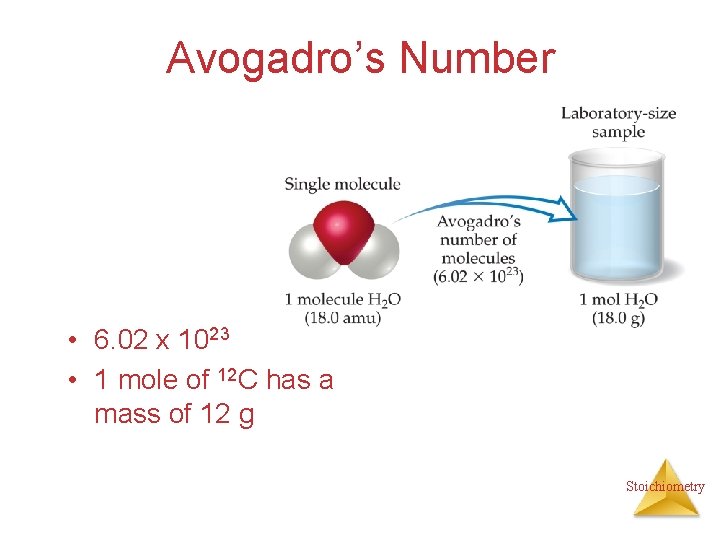 Avogadro's Number

Laboratory-size sample

Single molecule

Avogadro's number of molecules ($6.02 \times 10^{23}$)

1 molecule $H_2O$ (18.0 amu)

1 mol $H_2O$ (18.0 g)

• $6.02 \times 10^{23}$

• 1 mole of $^{12}C$ has a mass of 12 g

Stoichiometry